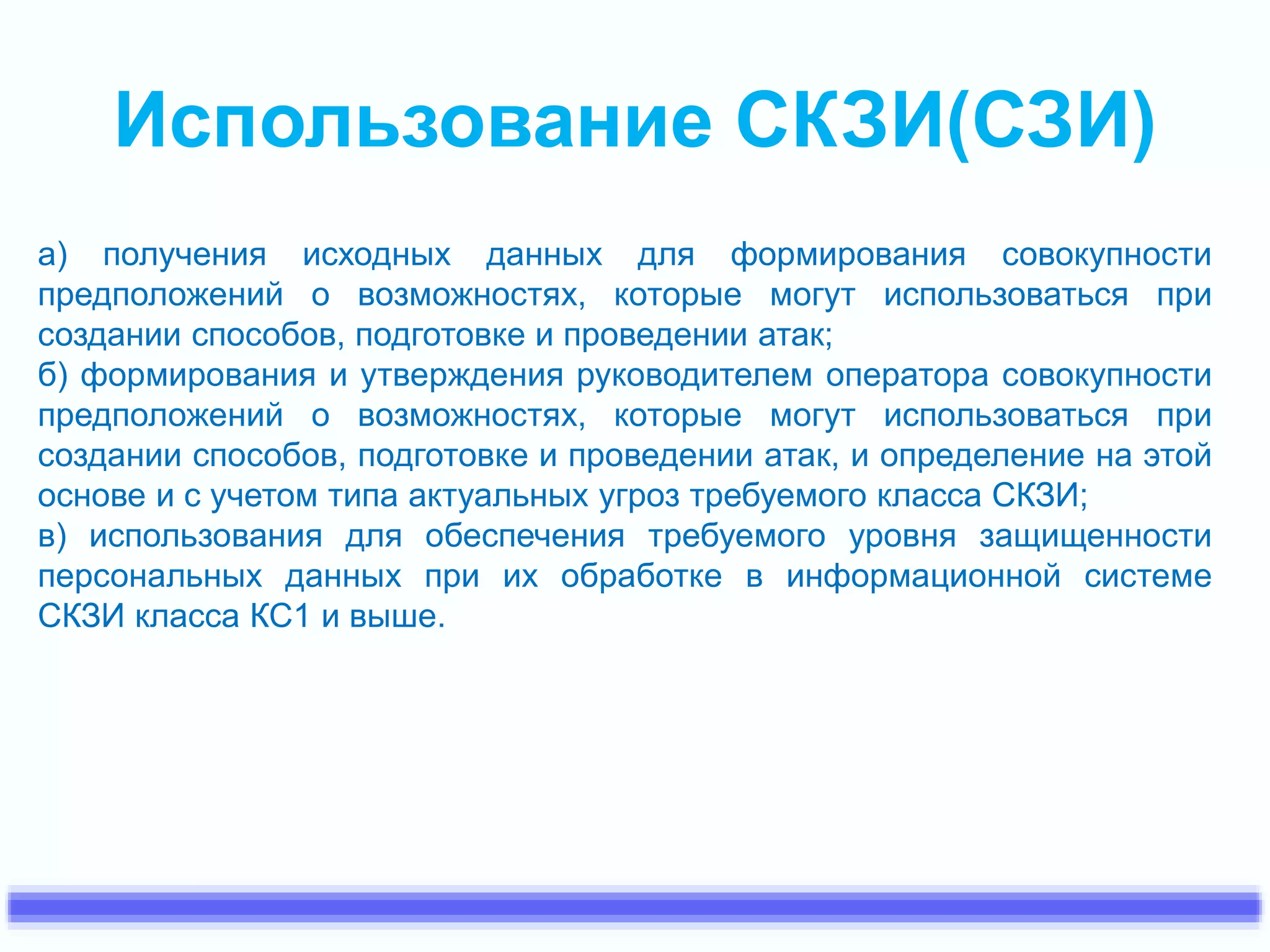 Использование СКЗИ(СЗИ)

а) получения исходных данных для формирования совокупности предположений о возможностях, которые могут использоваться при создании способов, подготовке и проведении атак;
б) формирования и утверждения руководителем оператора совокупности предположений о возможностях, которые могут использоваться при создании способов, подготовке и проведении атак, и определение на этой основе и с учетом типа актуальных угроз требуемого класса СКЗИ;
в) использования для обеспечения требуемого уровня защищенности персональных данных при их обработке в информационной системе СКЗИ класса КС1 и выше.